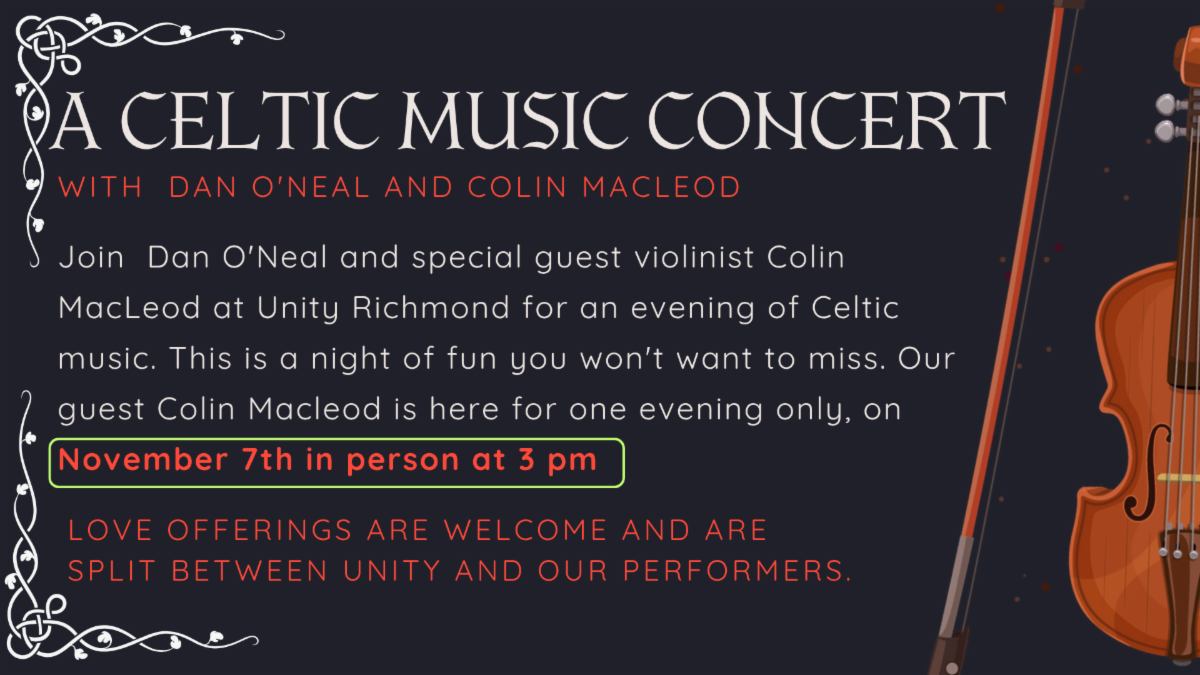 A CELTIC MUSIC CONCERT

WITH  DAN O'NEAL AND COLIN MACLEOD

Join  Dan O'Neal and special guest violinist Colin MacLeod at Unity Richmond for an evening of Celtic music. This is a night of fun you won't want to miss. Our guest Colin Macleod is here for one evening only, on

November 7th in person at 3 pm

LOVE OFFERINGS ARE WELCOME AND ARE SPLIT BETWEEN UNITY AND OUR PERFORMERS.